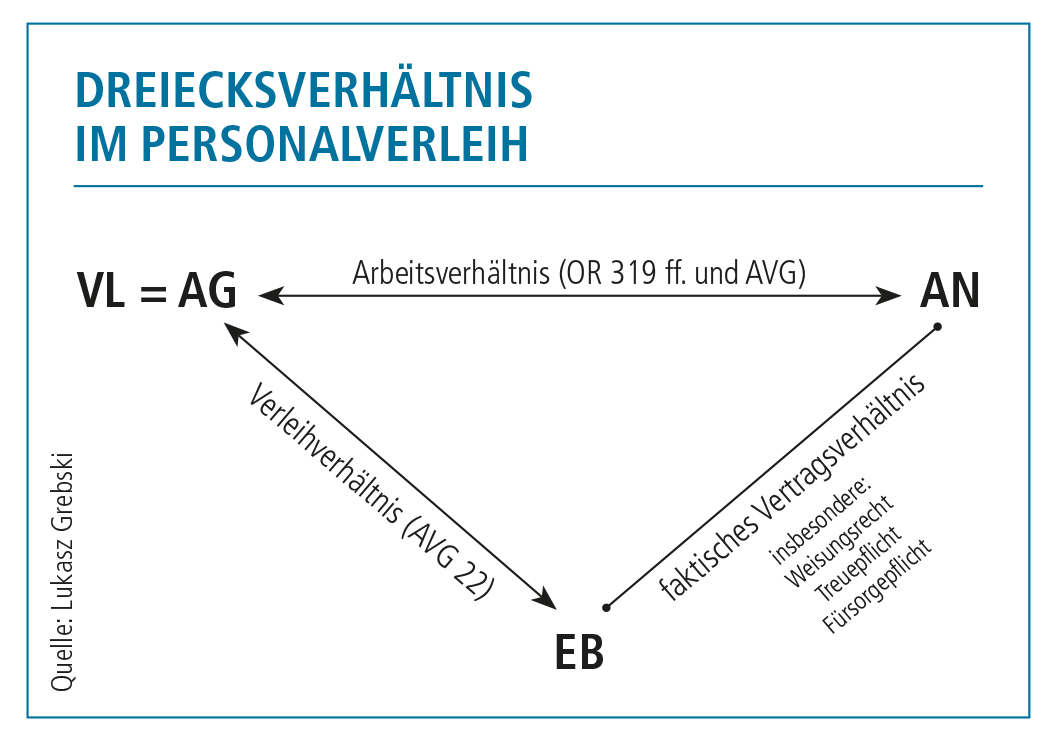 DREIECKSVERHÄLTNIS IM PERSONALVERLEIH

VL = AG

Arbeitsverhältnis (OR 319 ff. und AVG)

AN

Verleihverhältnis (AVG 22)

faktisches Vertragsverhältnis

insbesondere:
Weisungsrecht
Treuepflicht
Fürsorgepflicht

EB

Quelle: Lukasz Grebski